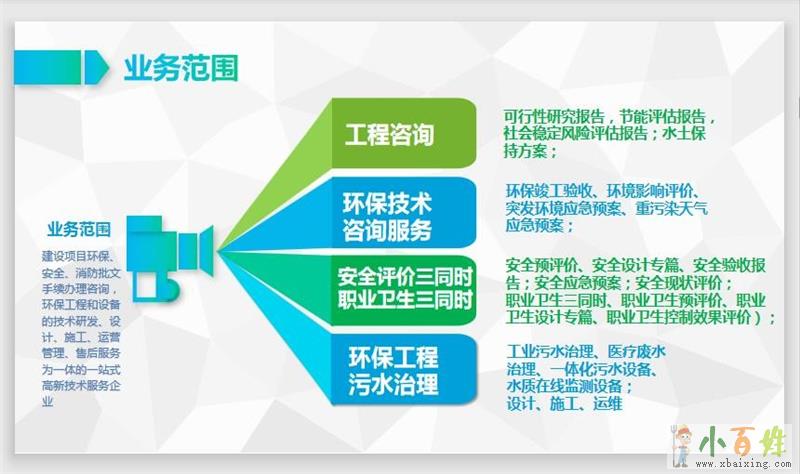 业务范围

业务范围

建设项目环保、安全、消防批文手续办理咨询，环保工程和设备的技术研发、设计、施工、运营管理、售后服务为一体的一站式高新技术服务企业

工程咨询

可行性研究报告，节能评估报告，社会稳定风险评估报告；水土保持方案；

环保技术咨询服务

环保竣工验收、环境影响评价、突发环境应急预案、重污染天气应急预案；

安全评价三同时
职业卫生三同时

安全预评价、安全设计专篇、安全验收报告；安全应急预案；安全现状评价；职业卫生三同时、职业卫生预评价、职业卫生设计专篇、职业卫生控制效果评价）；

环保工程
污水治理

工业污水治理、医疗废水治理、一体化污水设备、水质在线监测设备；设计、施工、运维

小百姓
www.xbaixing.com